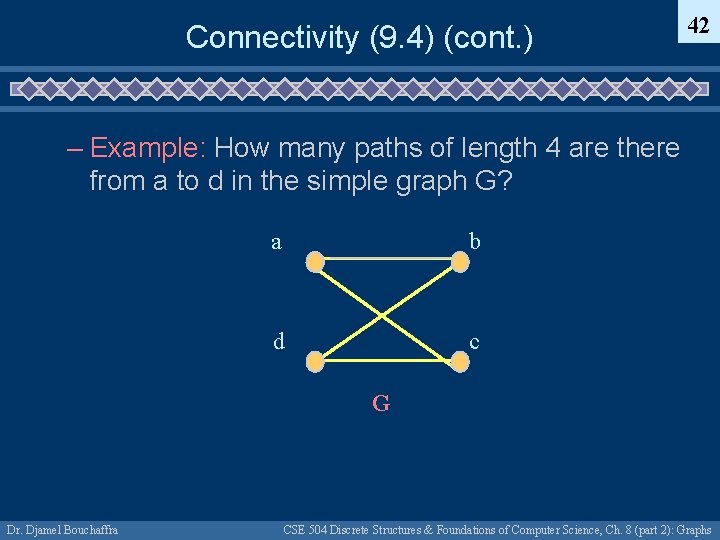 Connectivity (9.4) (cont.)

42

– Example: How many paths of length 4 are there from a to d in the simple graph G?

a

b

d

c

G

Dr. Djamel Bouchaffra

CSE 504 Discrete Structures & Foundations of Computer Science, Ch. 8 (part 2): Graphs